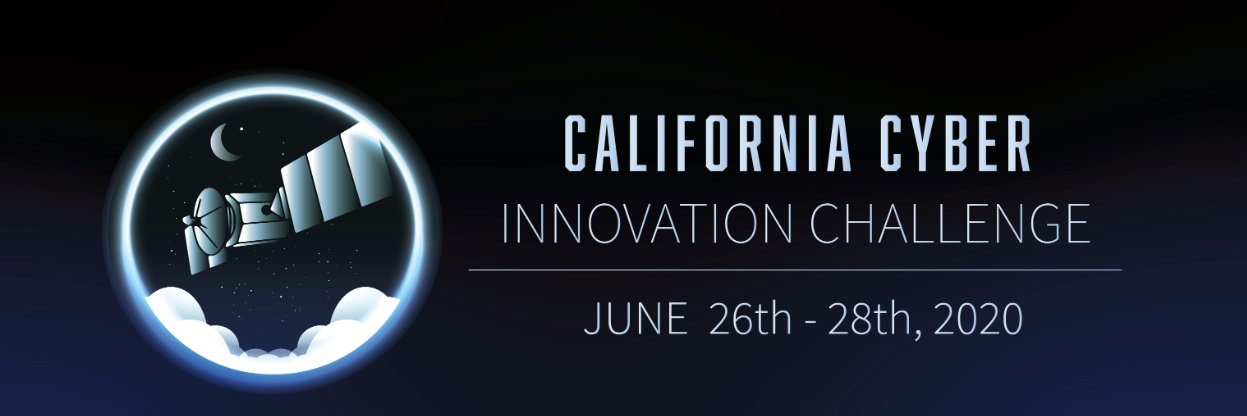 CALIFORNIA CYBER
INNOVATION CHALLENGE

JUNE 26th - 28th, 2020